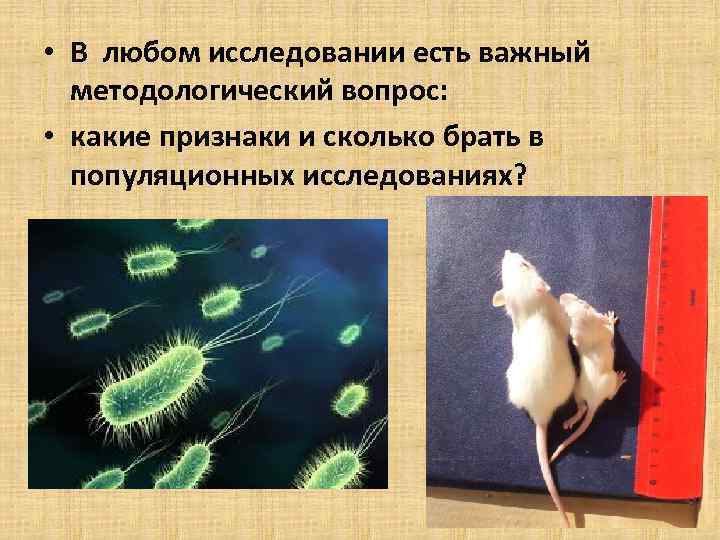 • В любом исследовании есть важный методологический вопрос:

• какие признаки и сколько брать в популяционных исследованиях?